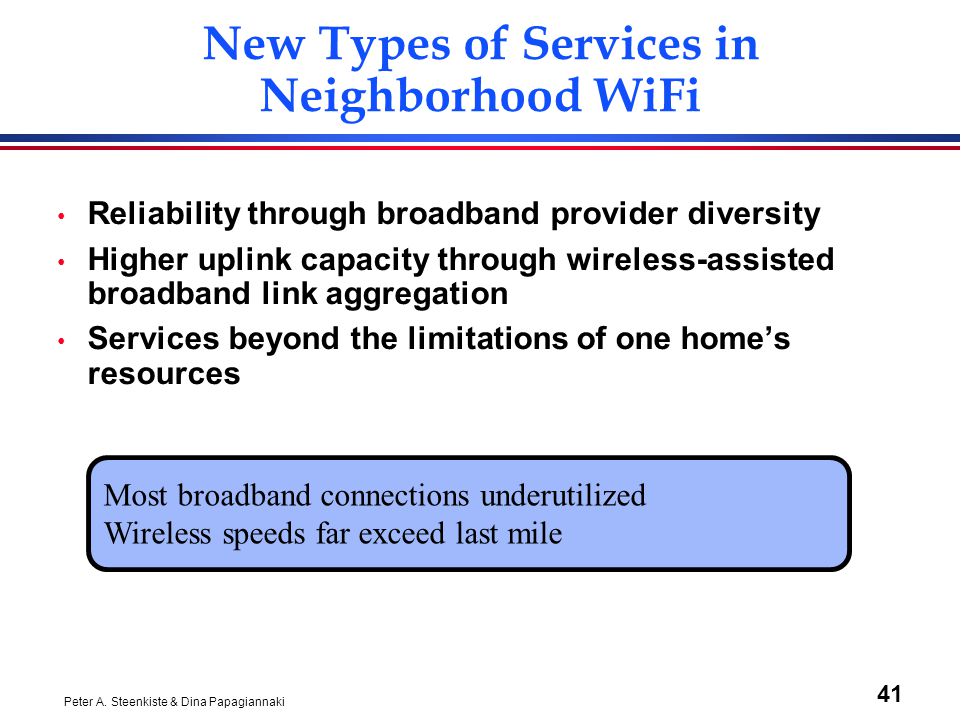 New Types of Services in Neighborhood WiFi

• Reliability through broadband provider diversity
• Higher uplink capacity through wireless-assisted broadband link aggregation
• Services beyond the limitations of one home's resources

Most broadband connections underutilized
Wireless speeds far exceed last mile

Peter A. Steenkiste & Dina Papagiannaki

41